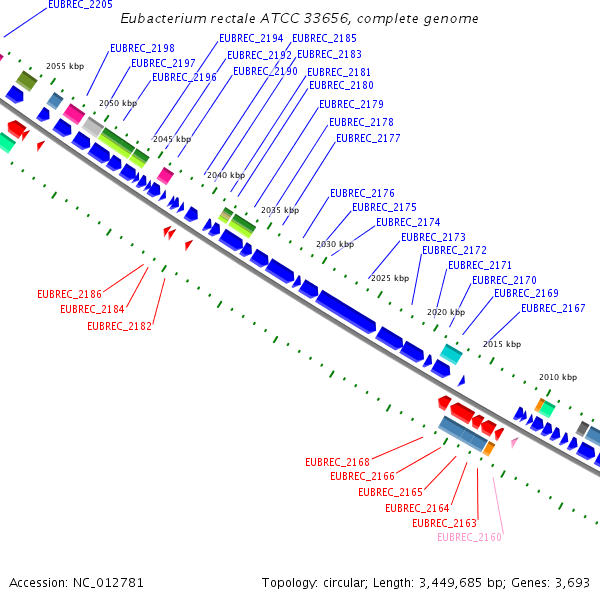 EUBREC_2205

Eubacterium rectale ATCC 33656, complete genome

EUBREC_2198
EUBREC_2197
EUBREC_2196
EUBREC_2194
EUBREC_2192
EUBREC_2190
EUBREC_2185
EUBREC_2183
EUBREC_2181
EUBREC_2180
EUBREC_2179
EUBREC_2178
EUBREC_2177
EUBREC_2176
EUBREC_2175
EUBREC_2174
EUBREC_2173
EUBREC_2172
EUBREC_2171
EUBREC_2170
EUBREC_2169
EUBREC_2167

2055 kbp
2050 kbp
2045 kbp
2040 kbp
2035 kbp
2030 kbp
2025 kbp
2020 kbp
2015 kbp
2010 kbp

EUBREC_2186
EUBREC_2184
EUBREC_2182

EUBREC_2168
EUBREC_2166
EUBREC_2165
EUBREC_2164
EUBREC_2163
EUBREC_2160

Accession: NC_012781

Topology: circular; Length: 3,449,685 bp; Genes: 3,693